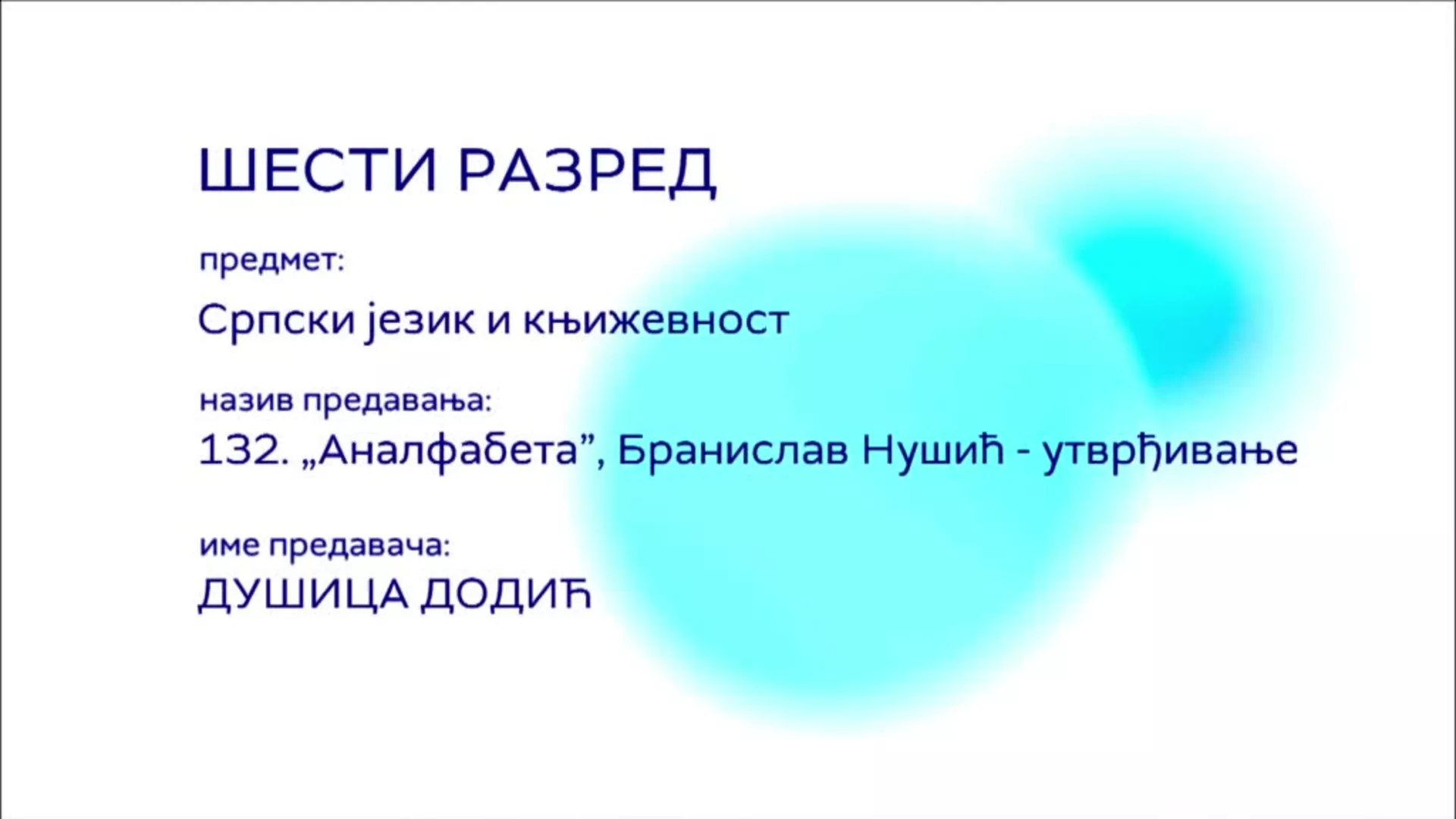 ШЕСТИ РАЗРЕД

предмет:

Српски језик и књижевност

назив предавања:

132. „Аналфабета”, Бранислав Нушић - утврђивање

име предавача:

ДУШИЦА ДОДИЋ